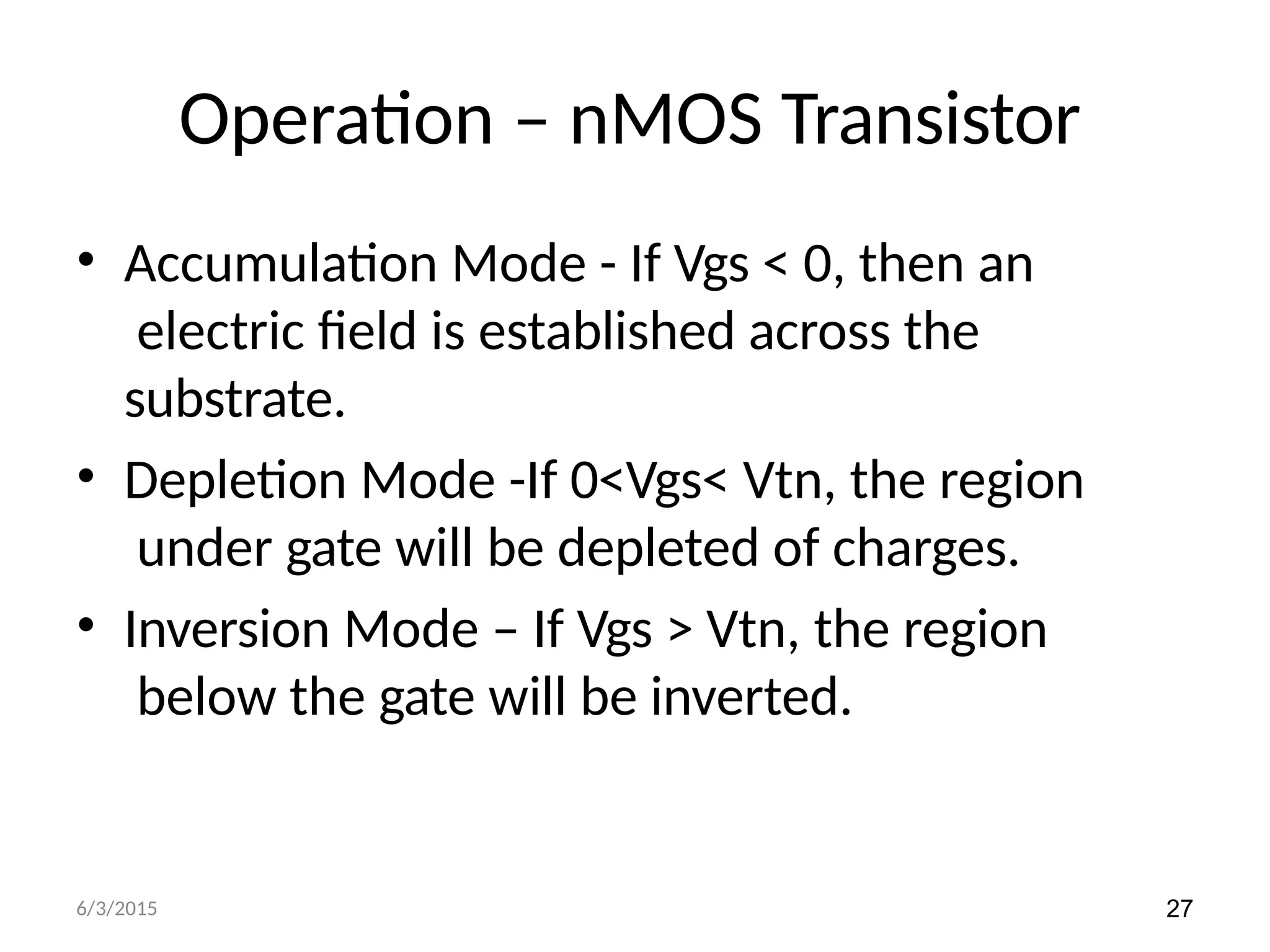 Operation – nMOS Transistor

• Accumulation Mode - If Vgs < 0, then an electric field is established across the substrate.

• Depletion Mode -If 0<Vgs< Vtn, the region under gate will be depleted of charges.

• Inversion Mode – If Vgs > Vtn, the region below the gate will be inverted.

6/3/2015

27